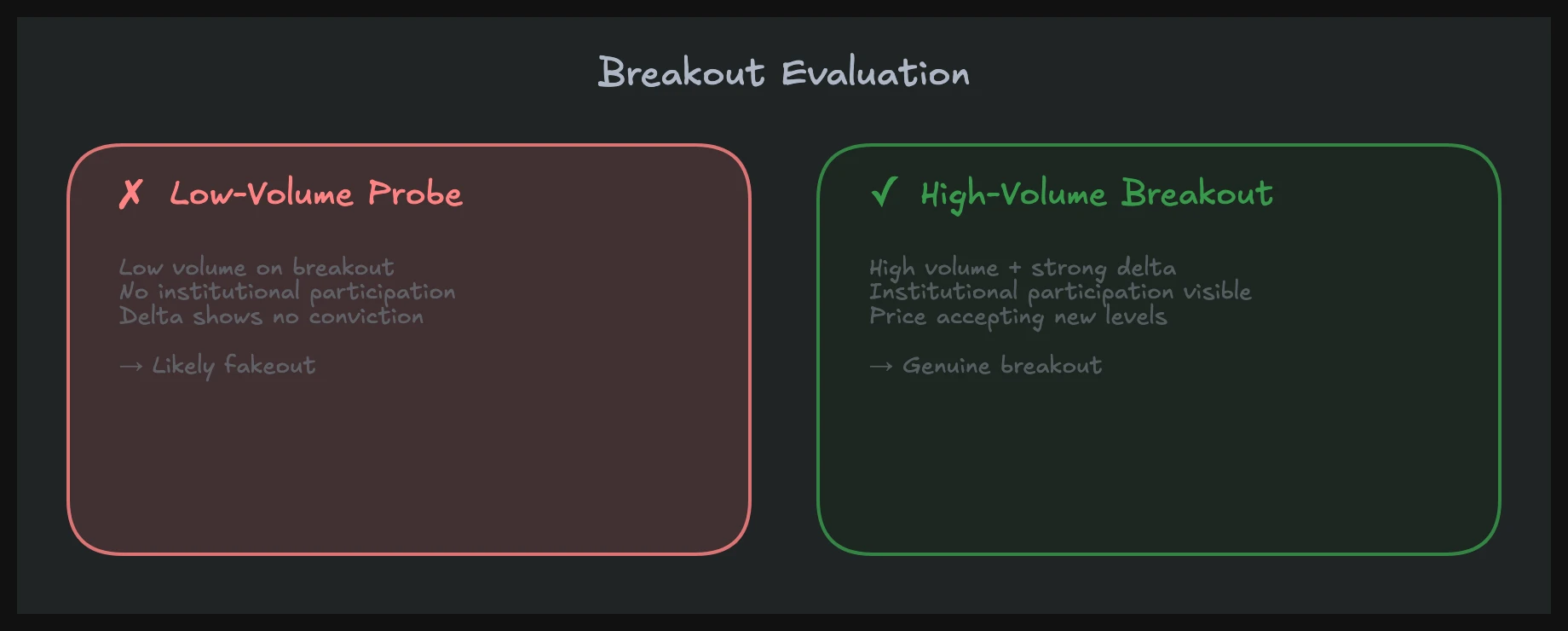 Breakout Evaluation

✗ Low-Volume Probe

Low volume on breakout
No institutional participation
Delta shows no conviction

→ Likely fakeout

✓ High-Volume Breakout

High volume + strong delta
Institutional participation visible
Price accepting new levels

→ Genuine breakout